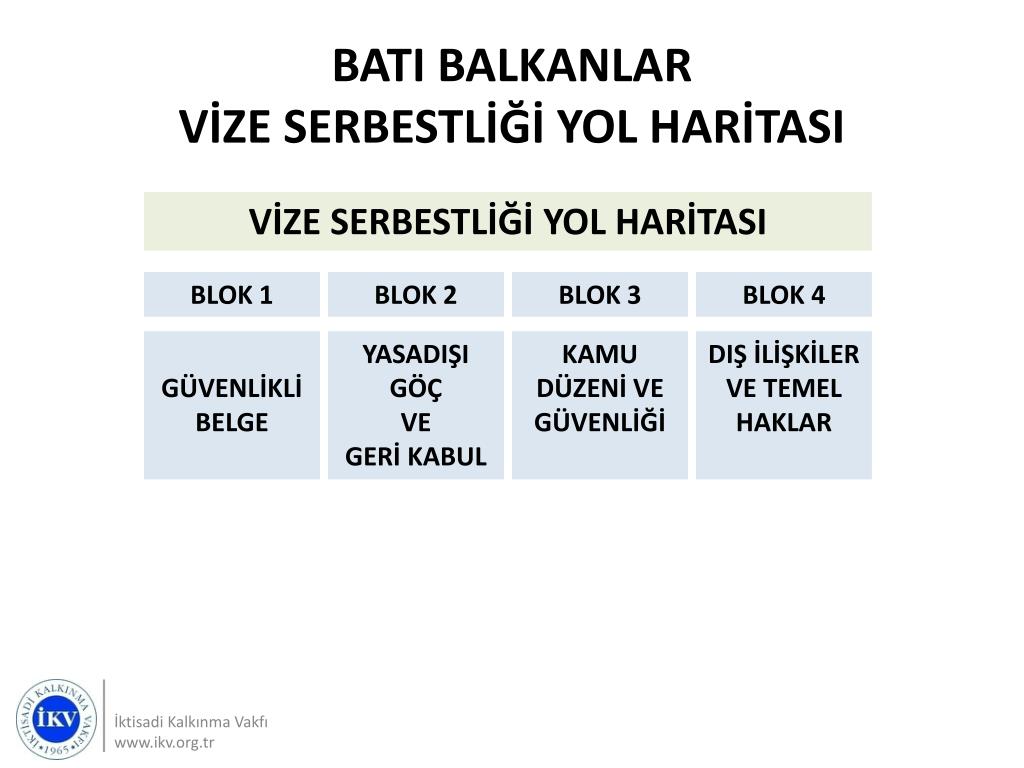 BATI BALKANLAR
VİZE SERBESTLİĞİ YOL HARİTASI

VİZE SERBESTLİĞİ YOL HARİTASI

| BLOK 1 | BLOK 2 | BLOK 3 | BLOK 4 |
|---|---|---|---|
| GÜVENLİKLİ BELGE | YASADIŞI GÖÇ VE GERİ KABUL | KAMU DÜZENİ VE GÜVENLİĞİ | DIŞ İLİŞKİLER VE TEMEL HAKLAR |

İKTİSADİ KALKINMA VAKFI İKV 1965

İktisadi Kalkınma Vakfı
www.ikv.org.tr